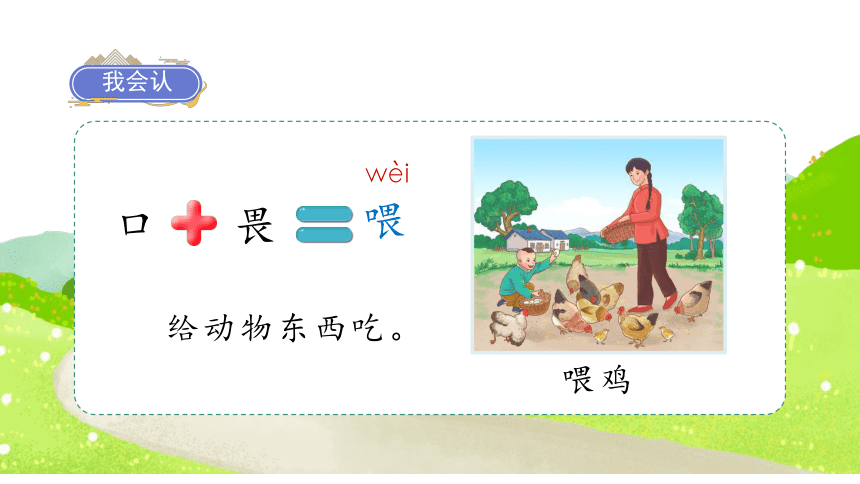 我会认

wèi

口 + 畏 = 喂

给动物东西吃。

喂鸡